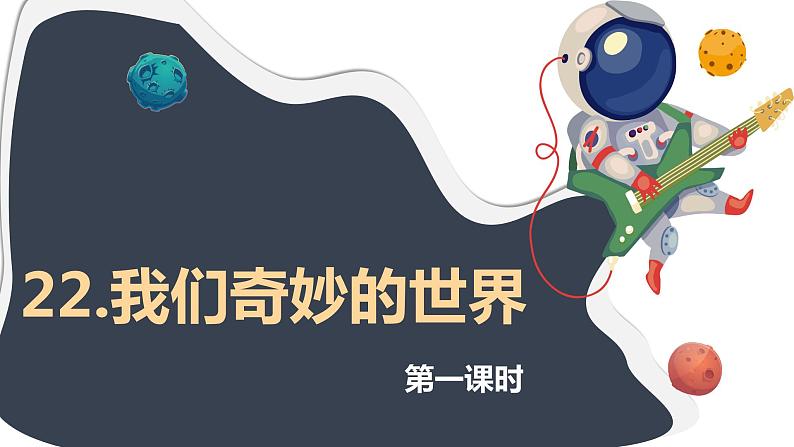 22.我们奇妙的世界

第一课时